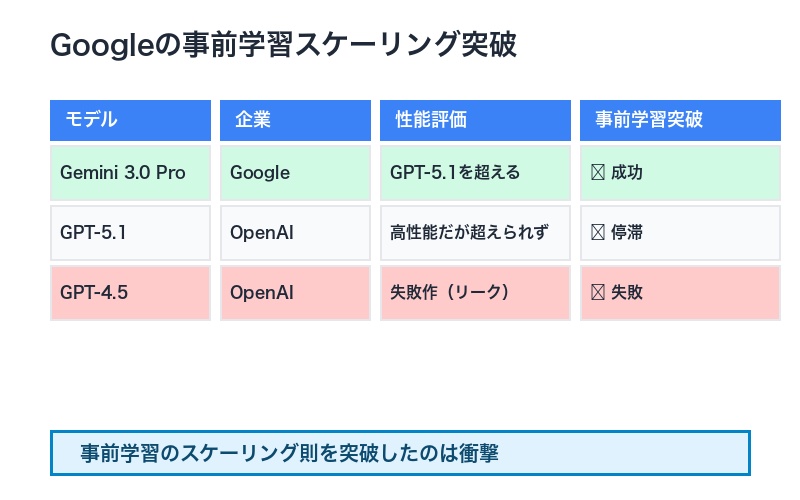 Googleの事前学習スケーリング突破

| モデル | 企業 | 性能評価 | 事前学習突破 |
|---|---|---|---|
| Gemini 3.0 Pro | Google | GPT-5.1を超える | ☒ 成功 |
| GPT-5.1 | OpenAI | 高性能だが超えられず | ☒ 停滞 |
| GPT-4.5 | OpenAI | 失敗作（リーク） | ☒ 失敗 |

事前学習のスケーリング則を突破したのは衝撃